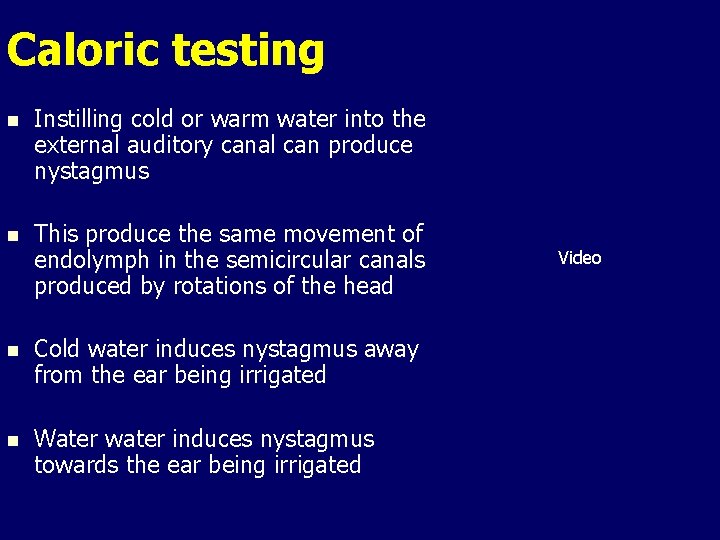 Caloric testing

- Instilling cold or warm water into the external auditory canal can produce nystagmus

- This produce the same movement of endolymph in the semicircular canals produced by rotations of the head

- Cold water induces nystagmus away from the ear being irrigated

- Water water induces nystagmus towards the ear being irrigated

Video